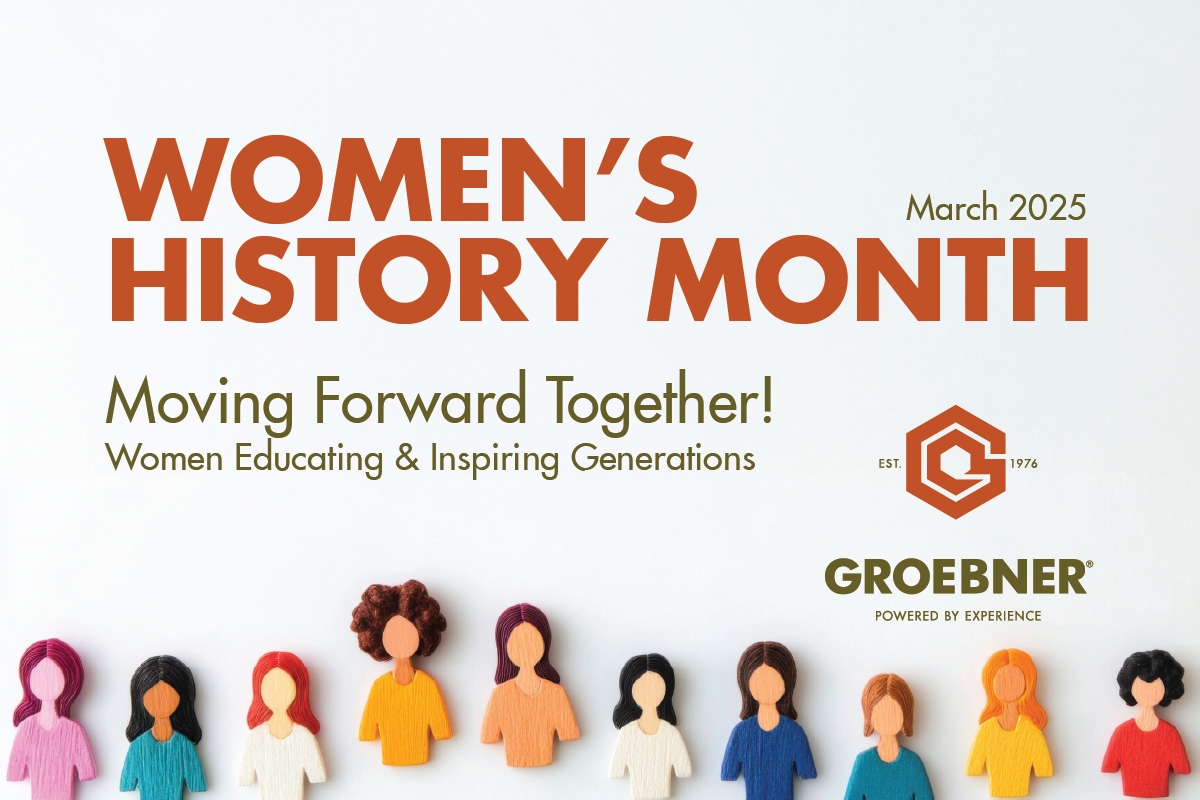 WOMEN'S HISTORY MONTH

March 2025

Moving Forward Together!
Women Educating & Inspiring Generations

EST. 1976

GROEBNER®
POWERED BY EXPERIENCE